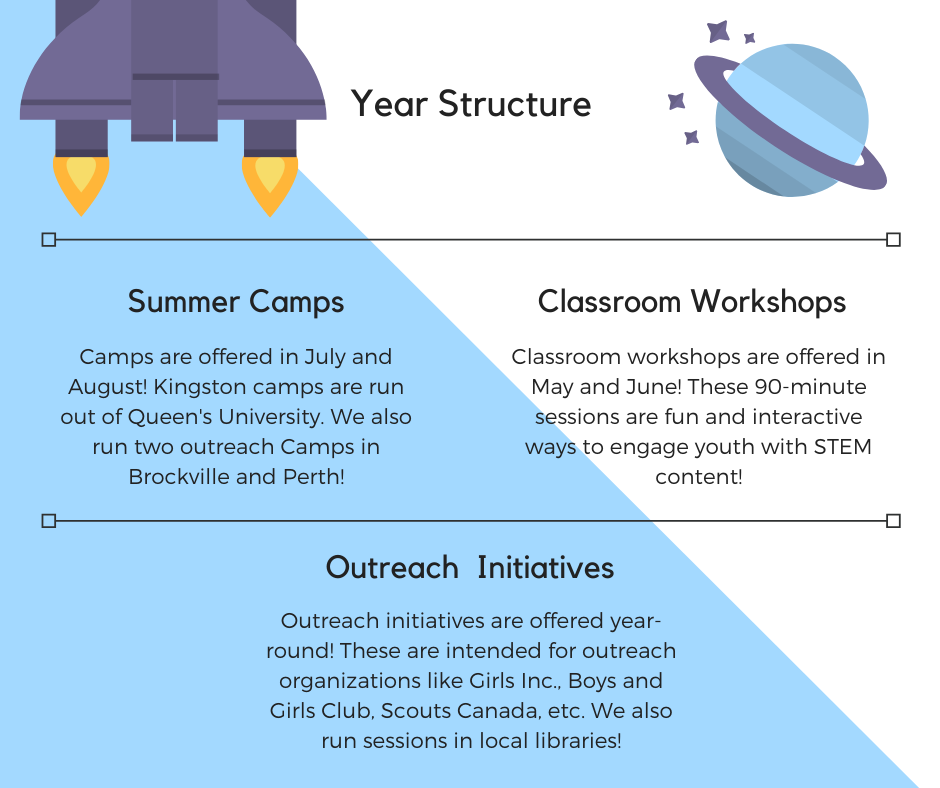 Year Structure

Summer Camps

Camps are offered in July and August! Kingston camps are run out of Queen's University. We also run two outreach Camps in Brockville and Perth!

Classroom Workshops

Classroom workshops are offered in May and June! These 90-minute sessions are fun and interactive ways to engage youth with STEM content!

Outreach Initiatives

Outreach initiatives are offered year-round! These are intended for outreach organizations like Girls Inc., Boys and Girls Club, Scouts Canada, etc. We also run sessions in local libraries!